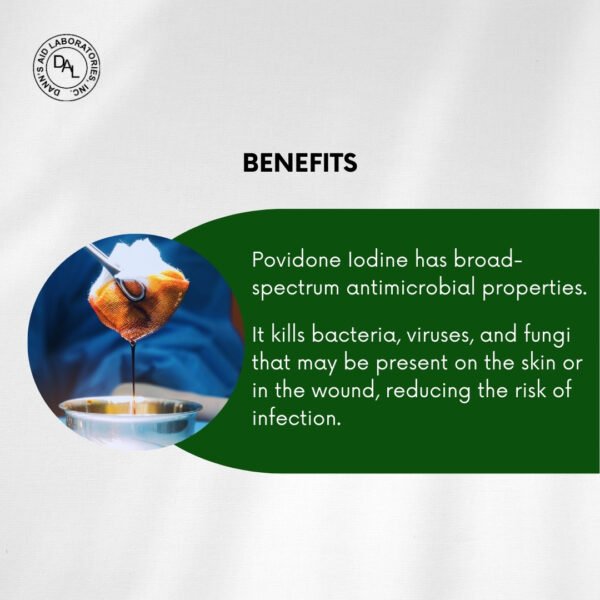 DANN'S AID LABORATORIES, INC.
DAL

BENEFITS

Povidone Iodine has broad-spectrum antimicrobial properties.

It kills bacteria, viruses, and fungi that may be present on the skin or in the wound, reducing the risk of infection.